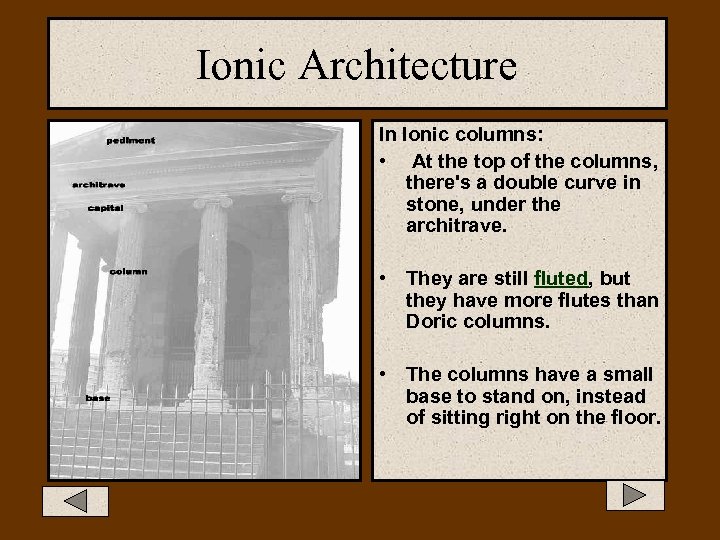 Ionic Architecture

pediment

architrave

capital

column

base

In Ionic columns:

• At the top of the columns, there's a double curve in stone, under the architrave.

• They are still fluted, but they have more flutes than Doric columns.

• The columns have a small base to stand on, instead of sitting right on the floor.